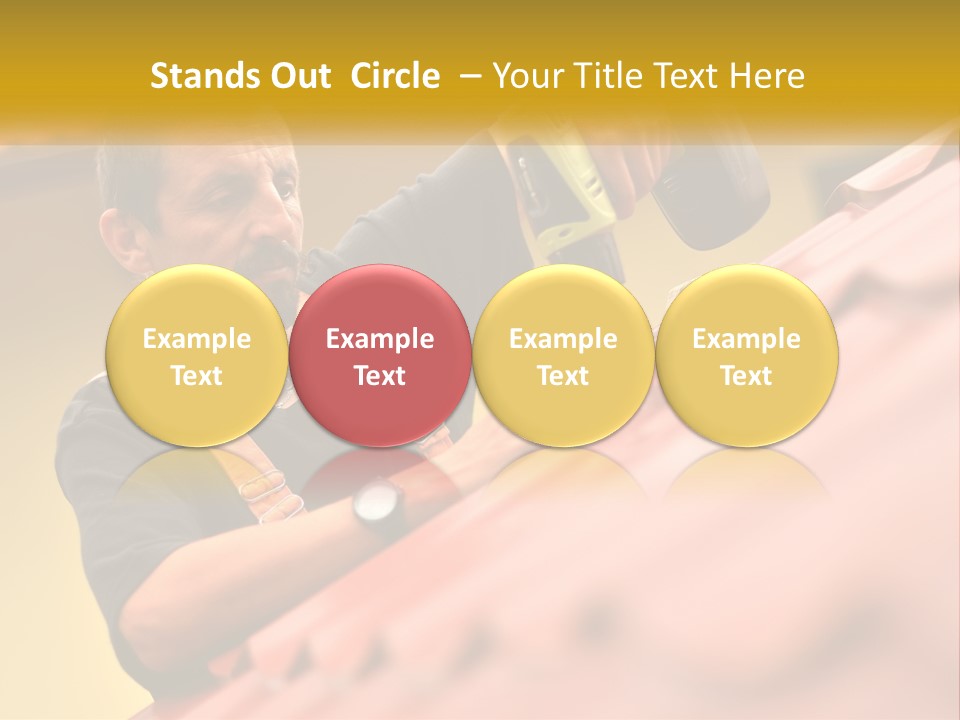 Stands Out  Circle  – Your Title Text Here

Example Text

Example Text

Example Text

Example Text